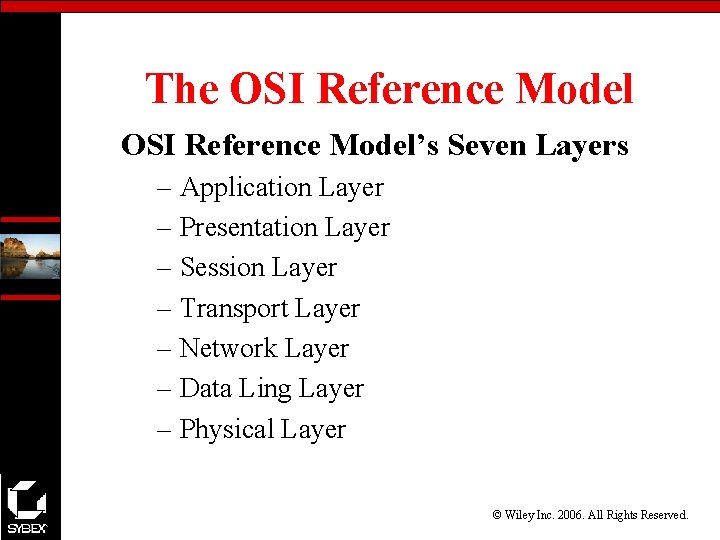 The OSI Reference Model

OSI Reference Model's Seven Layers

– Application Layer
– Presentation Layer
– Session Layer
– Transport Layer
– Network Layer
– Data Ling Layer
– Physical Layer

SYBEX

© Wiley Inc. 2006. All Rights Reserved.